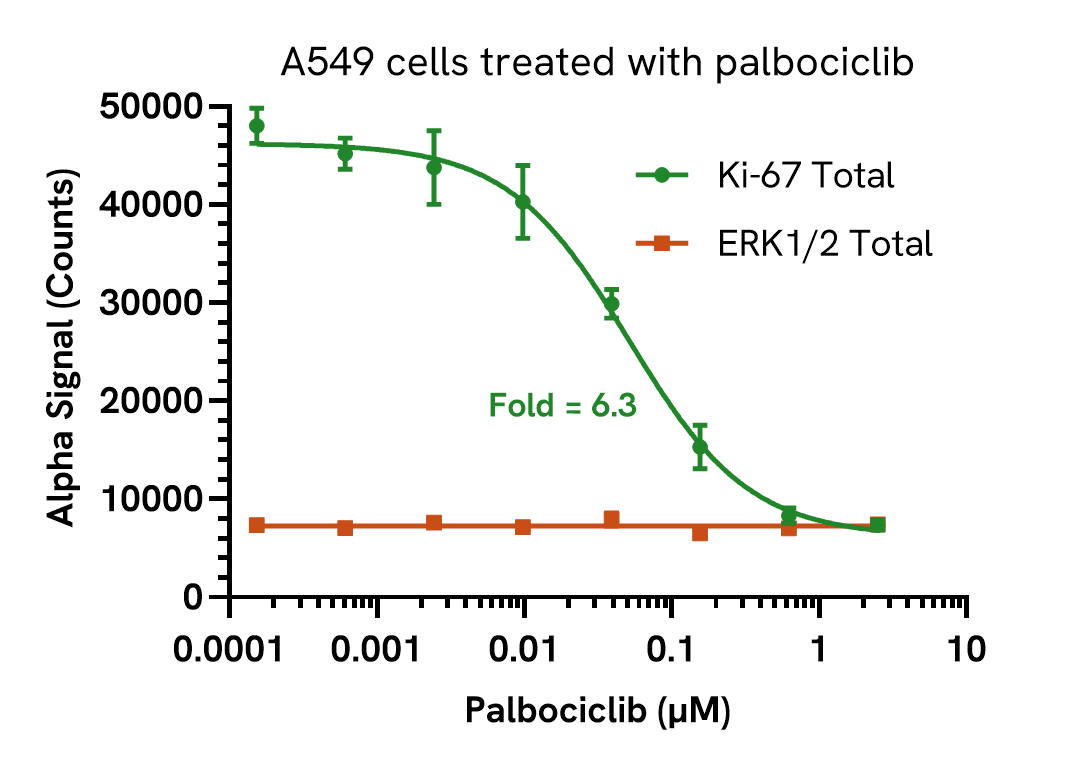 A549 cells treated with palbociclib

Alpha Signal (Counts)

50000
40000
30000
20000
10000
0

Ki-67 Total
ERK1/2 Total

Fold = 6.3

0.0001
0.001
0.01
0.1
1
10

Palbociclib (µM)